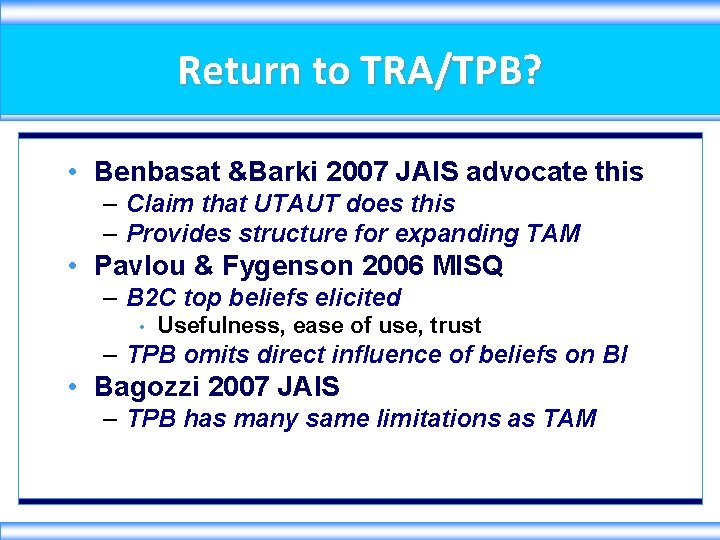 Return to TRA/TPB?

• Benbasat &Barki 2007 JAIS advocate this
  – Claim that UTAUT does this
  – Provides structure for expanding TAM
• Pavlou & Fygenson 2006 MISQ
  – B2C top beliefs elicited
    • Usefulness, ease of use, trust
  – TPB omits direct influence of beliefs on BI
• Bagozzi 2007 JAIS
  – TPB has many same limitations as TAM